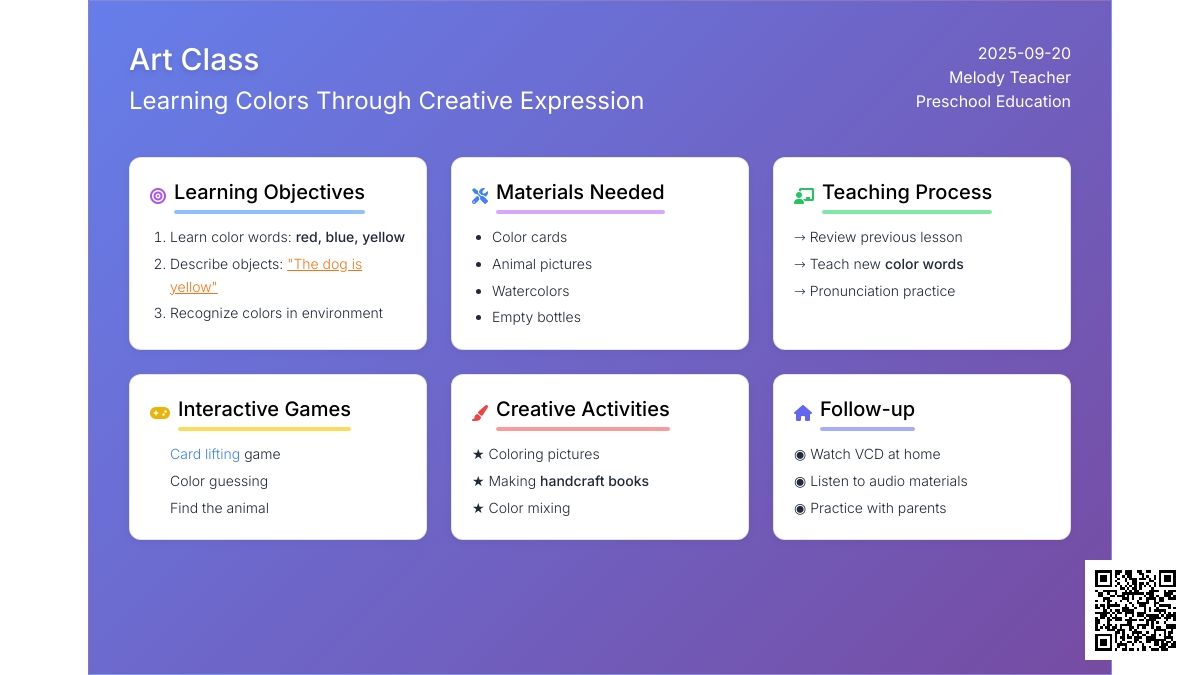 Art Class
Learning Colors Through Creative Expression

2025-09-20
Melody Teacher
Preschool Education

Learning Objectives

1. Learn color words: red, blue, yellow
2. Describe objects: "The dog is yellow"
3. Recognize colors in environment

Materials Needed

- Color cards
- Animal pictures
- Watercolors
- Empty bottles

Teaching Process

→ Review previous lesson
→ Teach new color words
→ Pronunciation practice

Interactive Games

Card lifting game
Color guessing
Find the animal

Creative Activities

★ Coloring pictures
★ Making handcraft books
★ Color mixing

Follow-up

◉ Watch VCD at home
◉ Listen to audio materials
◉ Practice with parents